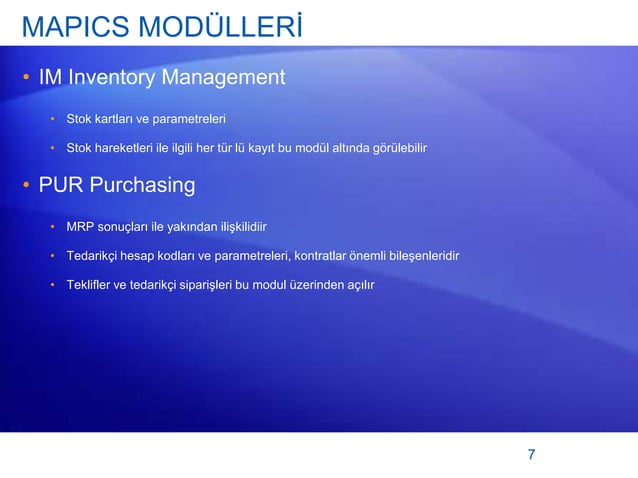 MAPICS MODÜLLERİ

• IM Inventory Management

• Stok kartları ve parametreleri

• Stok hareketleri ile ilgili her tür lü kayıt bu modül altında görülebilir

• PUR Purchasing

• MRP sonuçları ile yakından ilişkilidiir

• Tedarikçi hesap kodları ve parametreleri, kontratlar önemli bileşenleridir

• Teklifler ve tedarikçi siparişleri bu modul üzerinden açılır

7